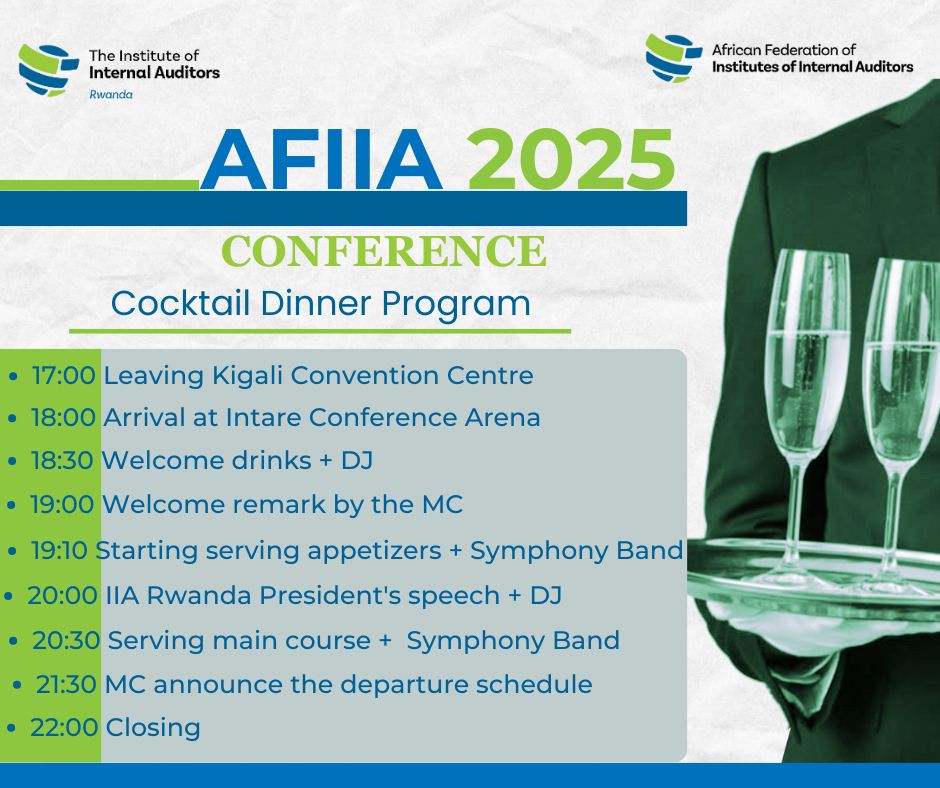 The Institute of Internal Auditors
Rwanda

African Federation of Institutes of Internal Auditors

AFIIA 2025
CONFERENCE
Cocktail Dinner Program

- 17:00 Leaving Kigali Convention Centre
- 18:00 Arrival at Intare Conference Arena
- 18:30 Welcome drinks + DJ
- 19:00 Welcome remark by the MC
- 19:10 Starting serving appetizers + Symphony Band
- 20:00 IIA Rwanda President's speech + DJ
- 20:30 Serving main course + Symphony Band
- 21:30 MC announce the departure schedule
- 22:00 Closing